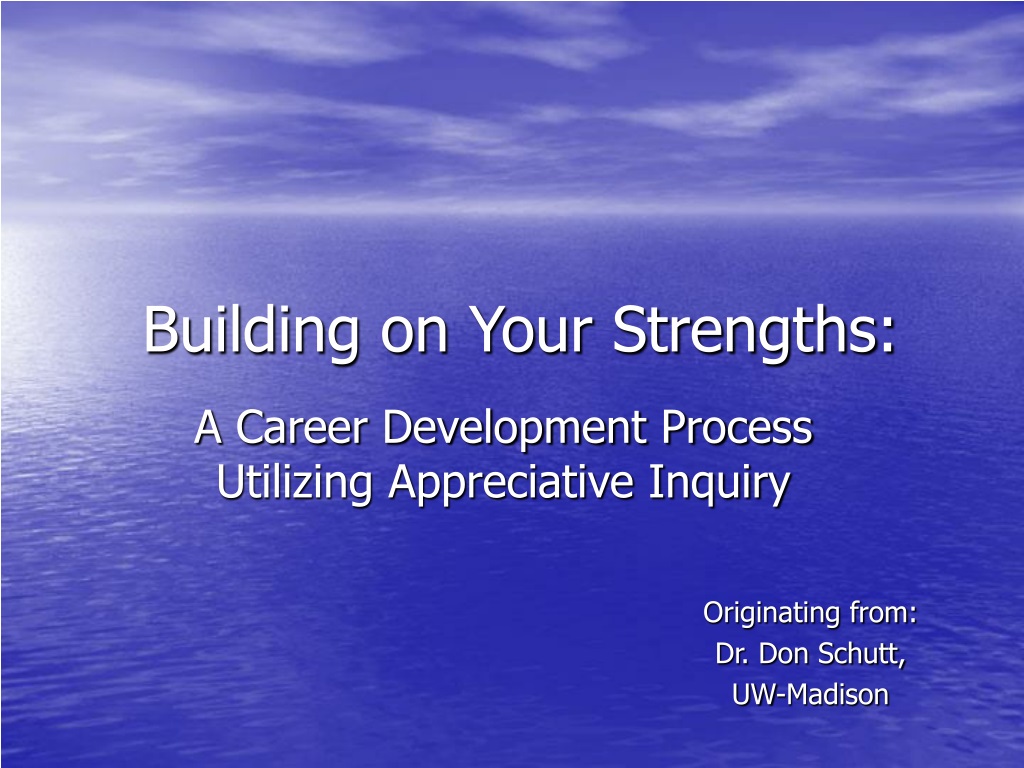 Building on Your Strengths:

A Career Development Process Utilizing Appreciative Inquiry

Originating from:
Dr. Don Schutt,
UW-Madison